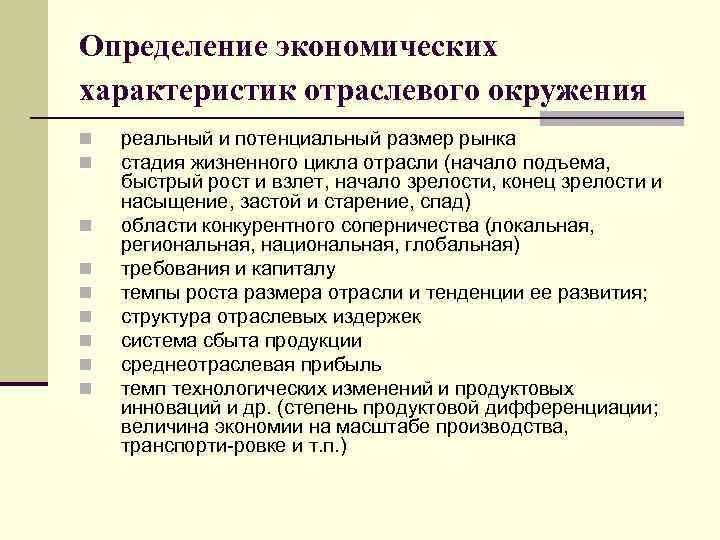 Определение экономических характеристик отраслевого окружения

реальный и потенциальный размер рынка
стадия жизненного цикла отрасли (начало подъема, быстрый рост и взлет, начало зрелости, конец зрелости и насыщение, застой и старение, спад)
области конкурентного соперничества (локальная, региональная, национальная, глобальная)
требования и капиталу
темпы роста размера отрасли и тенденции ее развития;
структура отраслевых издержек
система сбыта продукции
среднеотраслевая прибыль
темп технологических изменений и продуктовых инноваций и др. (степень продуктовой дифференциации; величина экономии на масштабе производства, транспорти-ровке и т.п.)